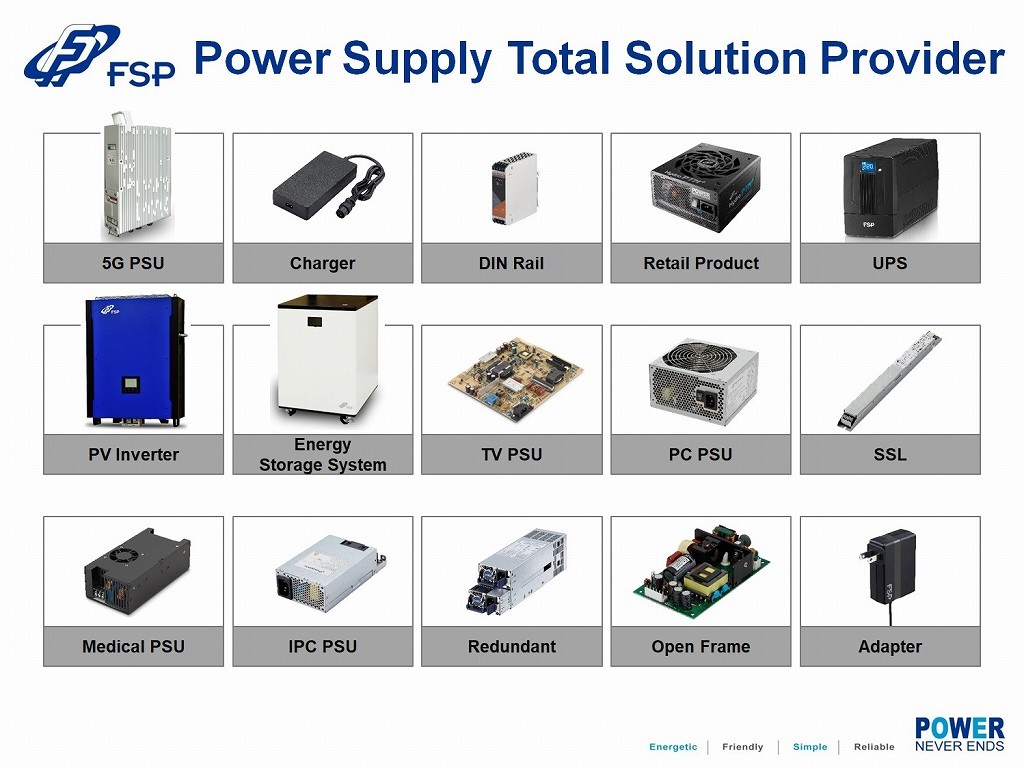 FSP Power Supply Total Solution Provider

5G PSU
Charger
DIN Rail
Retail Product
UPS

PV Inverter
Energy Storage System
TV PSU
PC PSU
SSL

Medical PSU
IPC PSU
Redundant
Open Frame
Adapter

Energetic | Friendly | Simple | Reliable

POWER NEVER ENDS